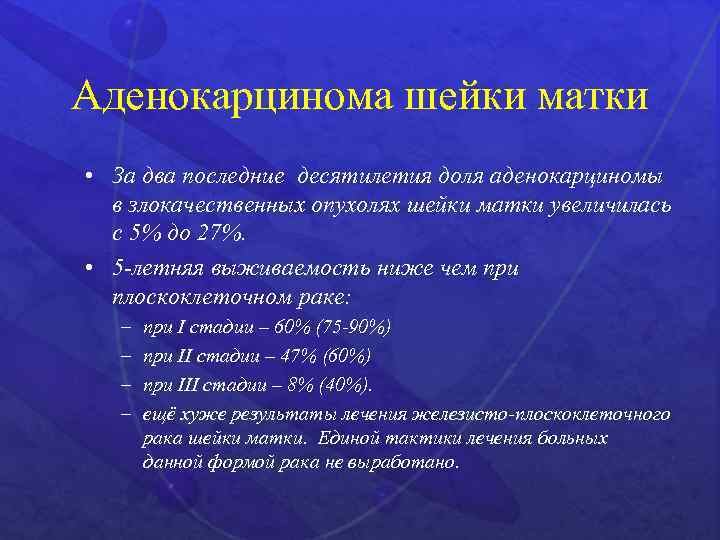 Аденокарцинома шейки матки

• За два последние десятилетия доля аденокарциномы в злокачественных опухолях шейки матки увеличилась с 5% до 27%.

• 5-летняя выживаемость ниже чем при плоскоклеточном раке:
 – при I стадии – 60% (75-90%)
 – при II стадии – 47% (60%)
 – при III стадии – 8% (40%).
 – ещё хуже результаты лечения железисто-плоскоклеточного рака шейки матки. Единой тактики лечения больных данной формой рака не выработано.